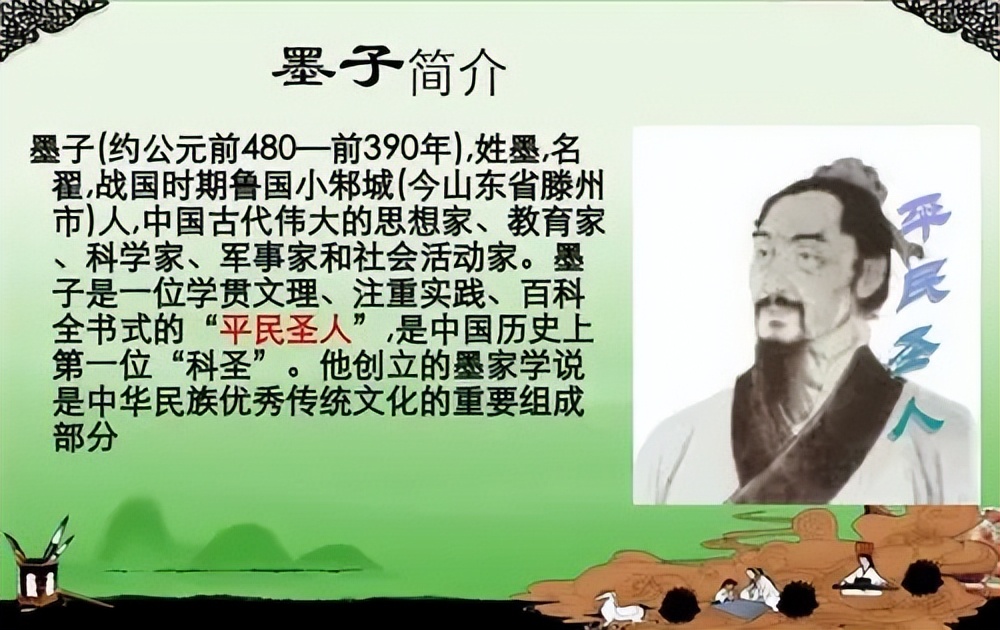 墨子简介

墨子(约公元前480—前390年),姓墨,名翟,战国时期鲁国小邾城(今山东省滕州市)人,中国古代伟大的思想家、教育家、科学家、军事家和社会活动家。墨子是一位学贯文理、注重实践、百科全书式的“平民圣人”,是中国历史上第一位“科圣”。他创立的墨家学说是中华民族优秀传统文化的重要组成部分

平民圣人